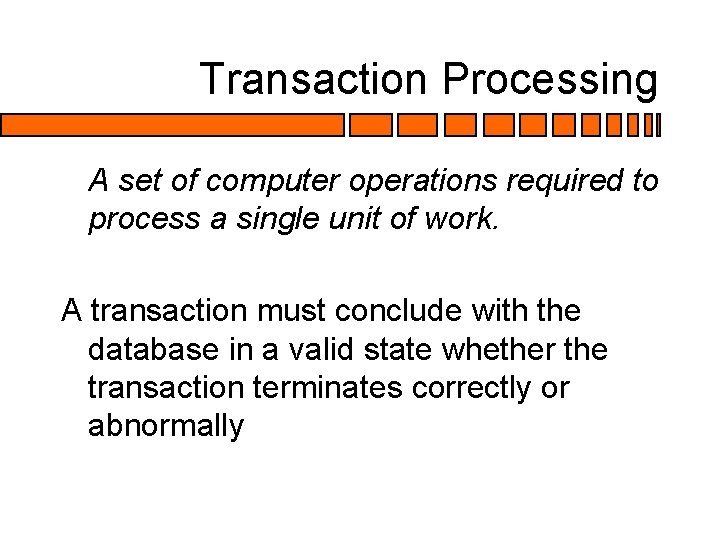 Transaction Processing

A set of computer operations required to process a single unit of work.

A transaction must conclude with the database in a valid state whether the transaction terminates correctly or abnormally